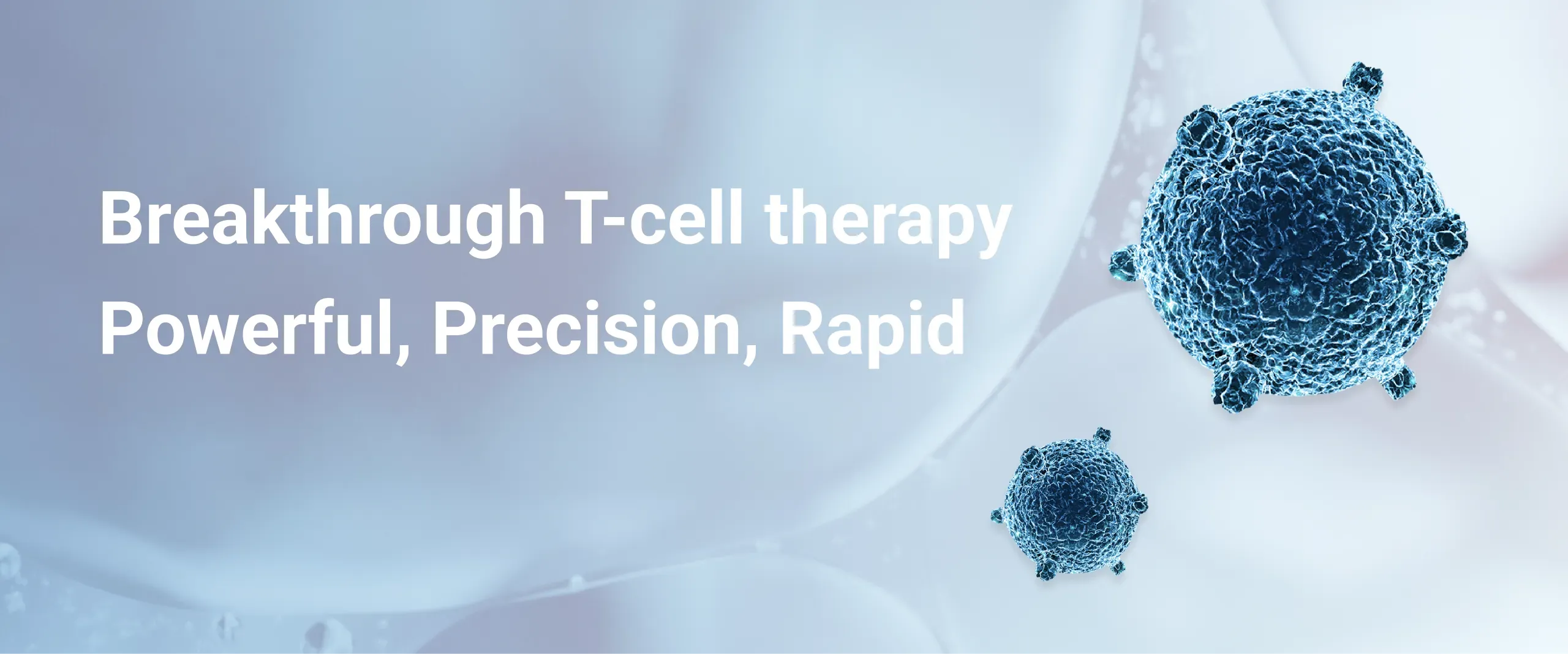 Breakthrough T-cell therapy
Powerful, Precision, Rapid